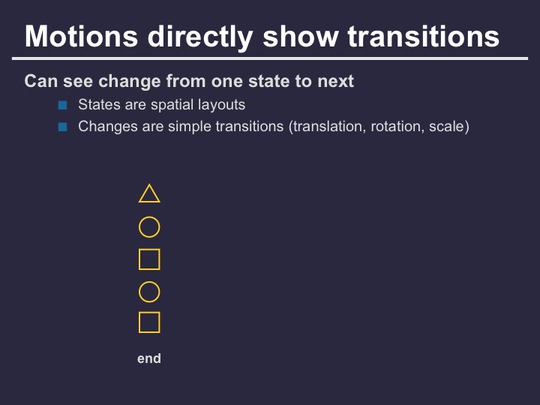 Motions directly show transitions

Can see change from one state to next

States are spatial layouts

Changes are simple transitions (translation, rotation, scale)

end